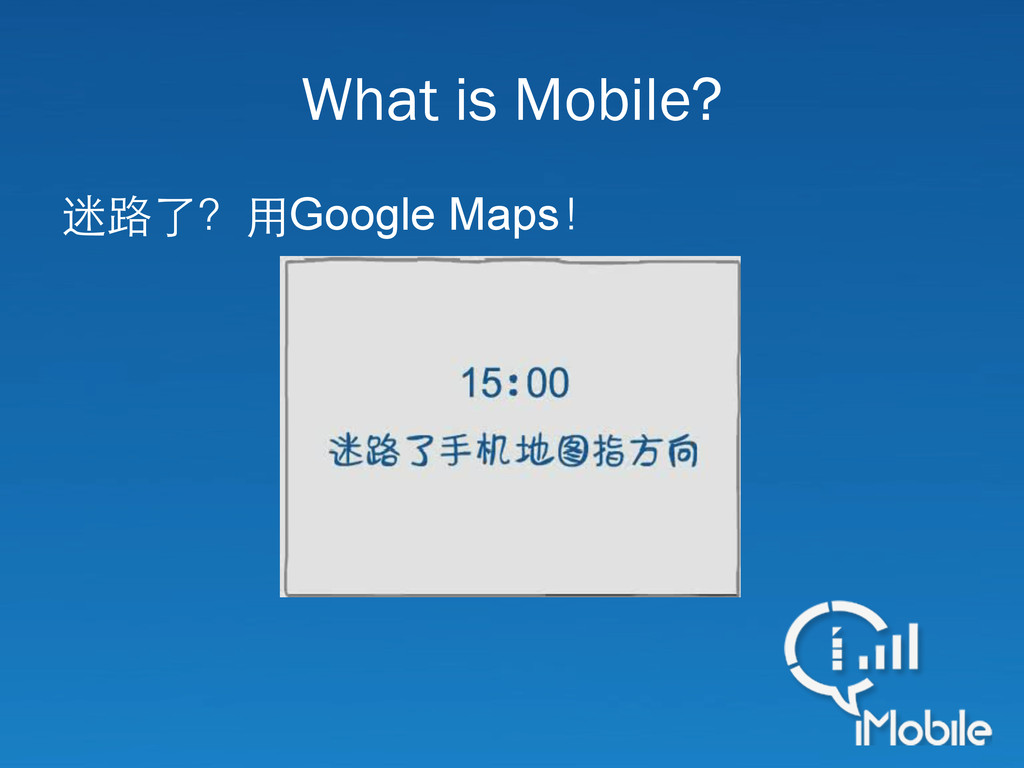 What is Mobile?

迷路了？用Google Maps！

15:00

迷路了手机地图指方向

iMobile